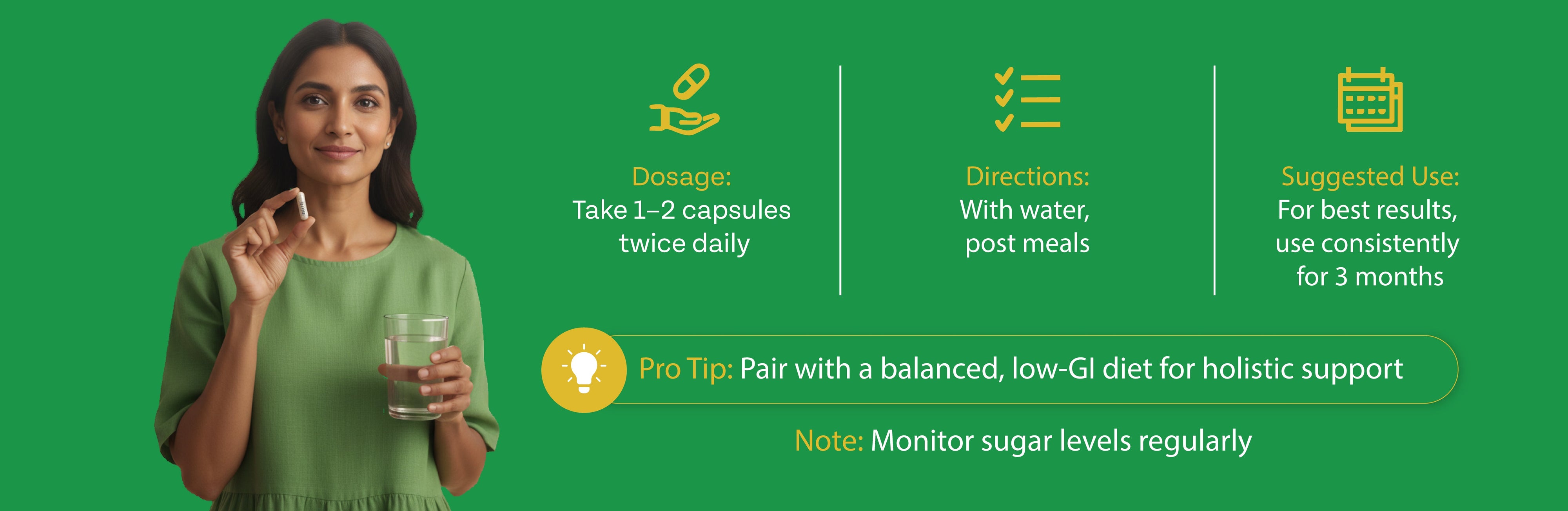 Dosage:
Take 1–2 capsules twice daily

Directions:
With water, post meals

Suggested Use:
For best results, use consistently for 3 months

Pro Tip: Pair with a balanced, low-GI diet for holistic support

Note: Monitor sugar levels regularly